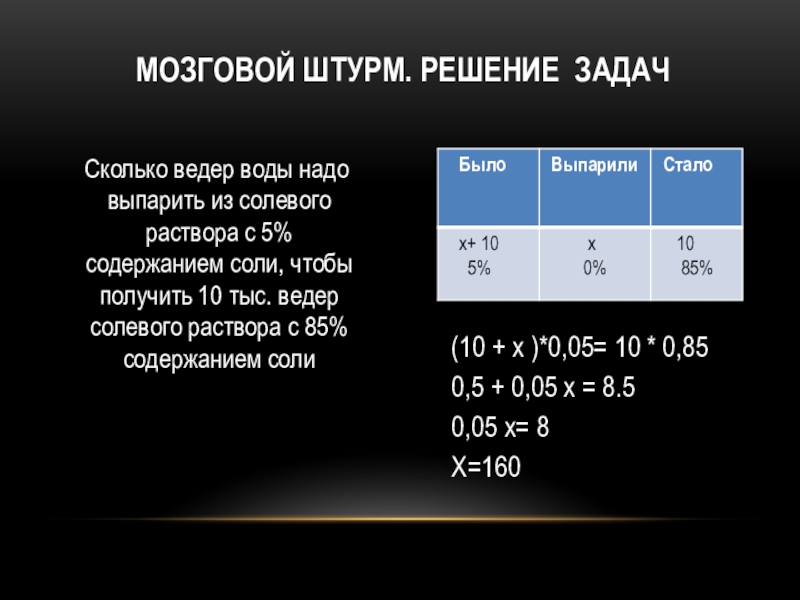 МОЗГОВОЙ ШТУРМ. РЕШЕНИЕ ЗАДАЧ

Сколько ведер воды надо выпарить из солевого раствора с 5% содержанием соли, чтобы получить 10 тыс. ведер солевого раствора с 85% содержанием соли

| Было | Выпарили | Стало |
|---|---|---|
| х+ 10 5% | х 0% | 10 85% |

(10 + х )*0,05= 10 * 0,85
0,5 + 0,05 х = 8.5
0,05 х= 8
Х=160